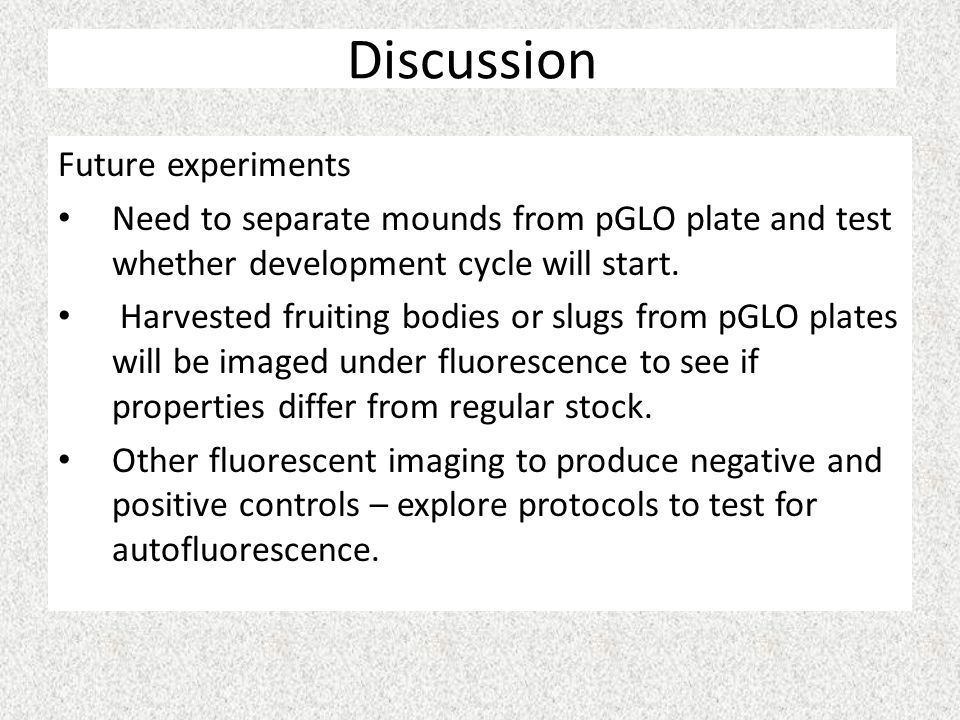 Discussion

Future experiments

• Need to separate mounds from pGLO plate and test whether development cycle will start.

• Harvested fruiting bodies or slugs from pGLO plates will be imaged under fluorescence to see if properties differ from regular stock.

• Other fluorescent imaging to produce negative and positive controls – explore protocols to test for autofluorescence.